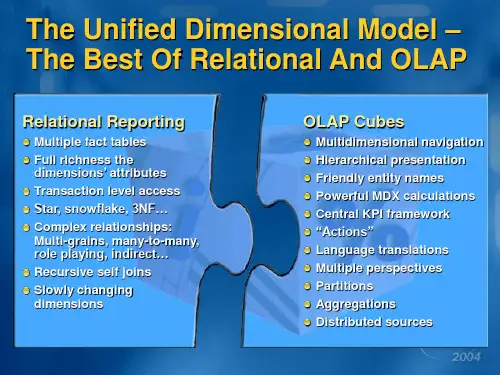 The Unified Dimensional Model – The Best Of Relational And OLAP

Relational Reporting
- Multiple fact tables
- Full richness the dimensions' attributes
- Transaction level access
- Star, snowflake, 3NF…
- Complex relationships: Multi-grains, many-to-many, role playing, indirect…
- Recursive self joins
- Slowly changing dimensions

OLAP Cubes
- Multidimensional navigation
- Hierarchical presentation
- Friendly entity names
- Powerful MDX calculations
- Central KPI framework
- "Actions"
- Language translations
- Multiple perspectives
- Partitions
- Aggregations
- Distributed sources

2004